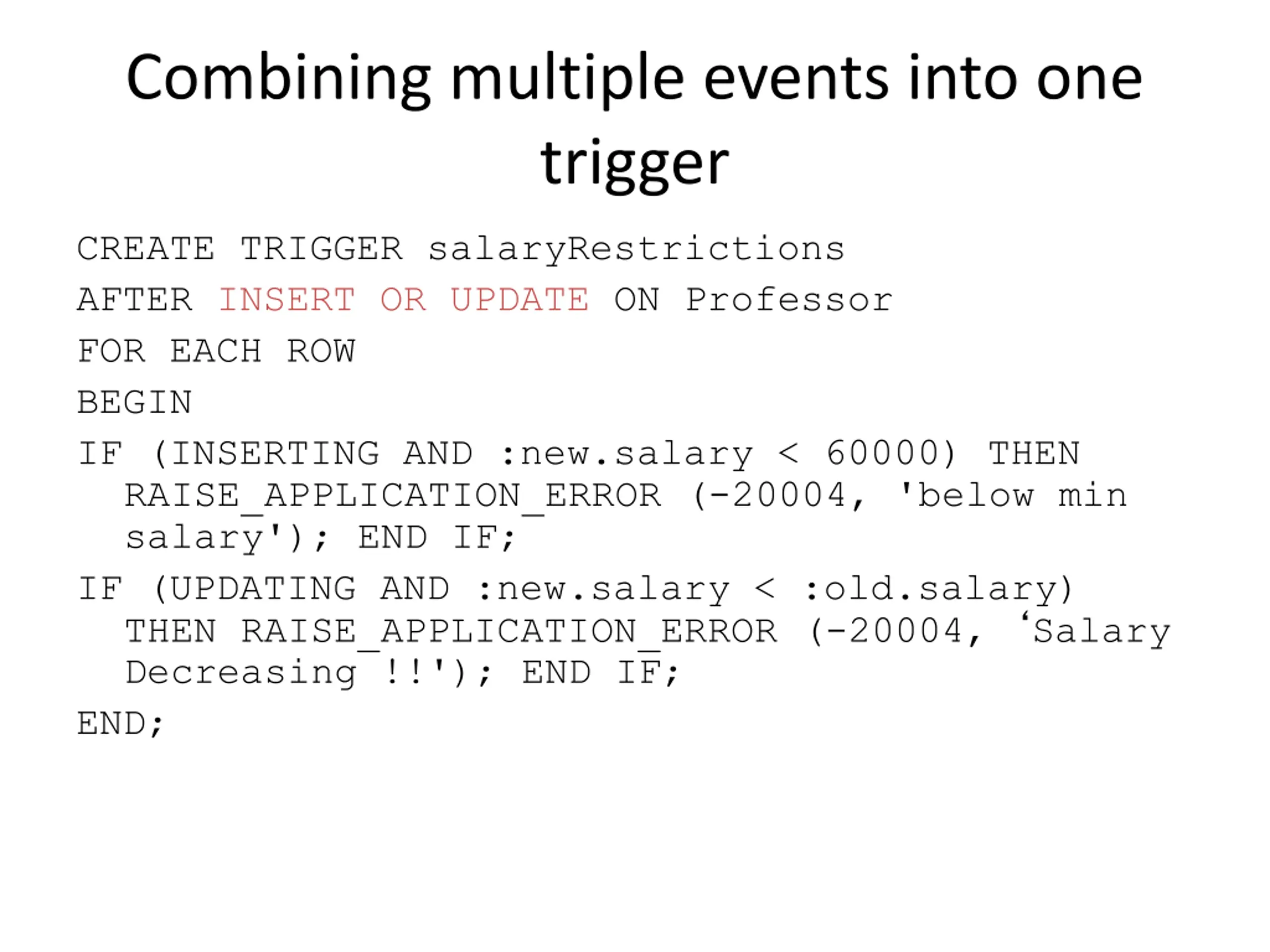 Combining multiple events into one trigger

CREATE TRIGGER salaryRestrictions

AFTER INSERT OR UPDATE ON Professor

FOR EACH ROW

BEGIN

IF (INSERTING AND :new.salary < 60000) THEN RAISE_APPLICATION_ERROR (-20004, 'below min salary'); END IF;

IF (UPDATING AND :new.salary < :old.salary) THEN RAISE_APPLICATION_ERROR (-20004, ‘Salary Decreasing !!'); END IF;

END;